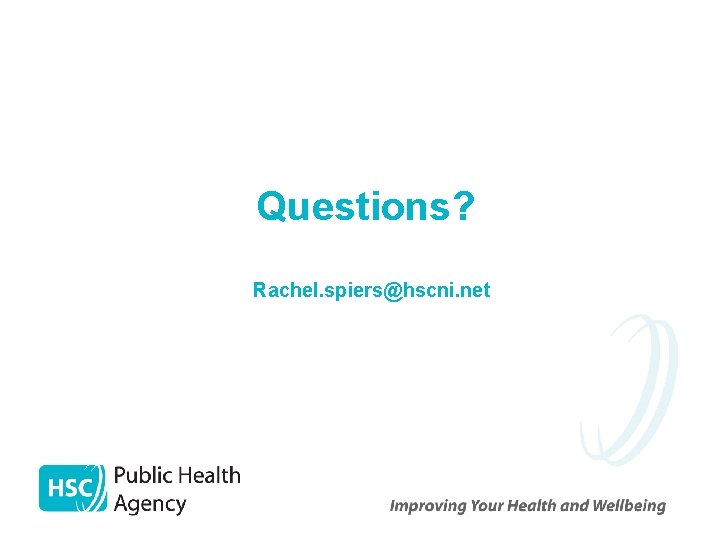 Questions?

Rachel.spiers@hscni.net

HSC Public Health Agency

Improving Your Health and Wellbeing